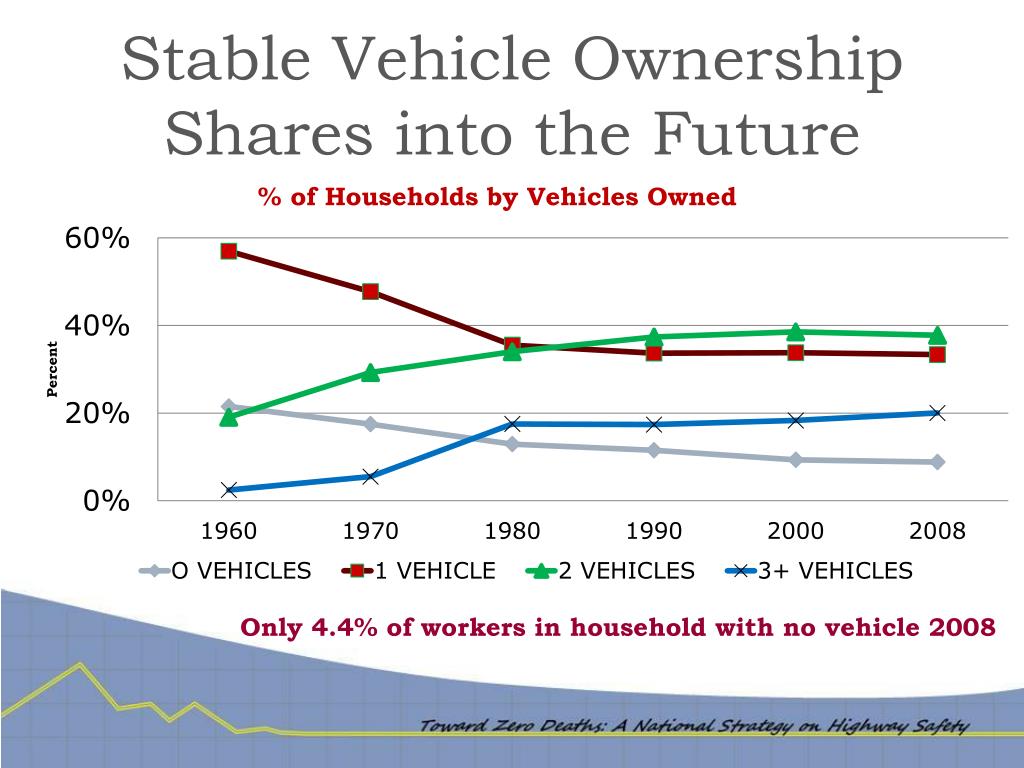 Stable Vehicle Ownership Shares into the Future

% of Households by Vehicles Owned

60%
40%
20%
0%

Percent

1960 1970 1980 1990 2000 2008

O VEHICLES 1 VEHICLE 2 VEHICLES 3+ VEHICLES

Only 4.4% of workers in household with no vehicle 2008

Toward Zero Deaths: A National Strategy on Highway Safety